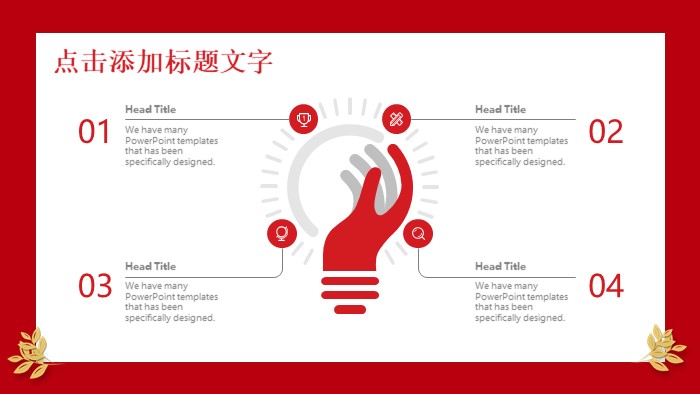 点击添加标题文字

01
Head Title
We have many PowerPoint templates that has been specifically designed.

02
Head Title
We have many PowerPoint templates that has been specifically designed.

03
Head Title
We have many PowerPoint templates that has been specifically designed.

04
Head Title
We have many PowerPoint templates that has been specifically designed.